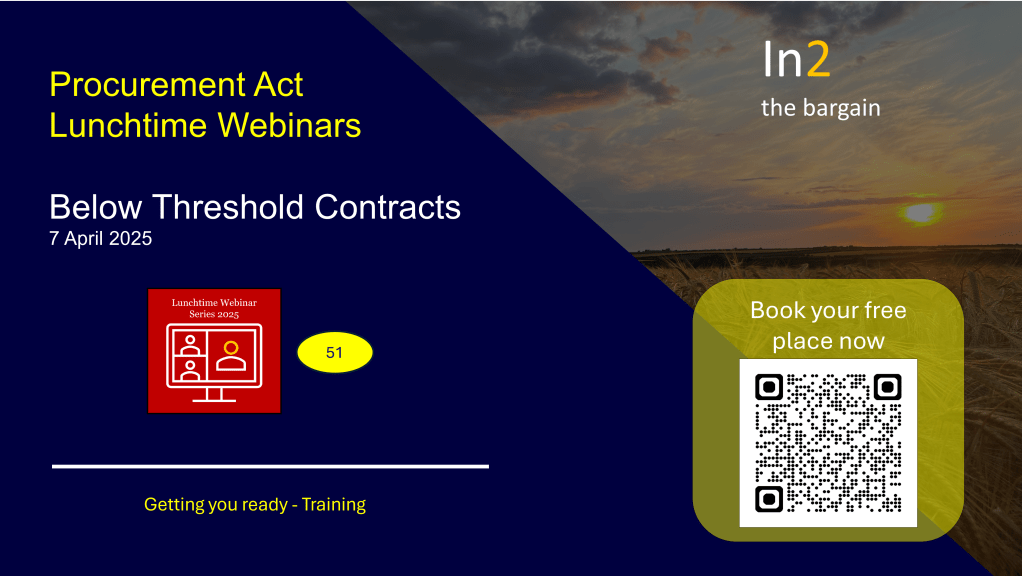 Procurement Act
Lunchtime Webinars

Below Threshold Contracts
7 April 2025

Lunchtime Webinar Series 2025

51

Getting you ready - Training

In2
the bargain

Book your free place now